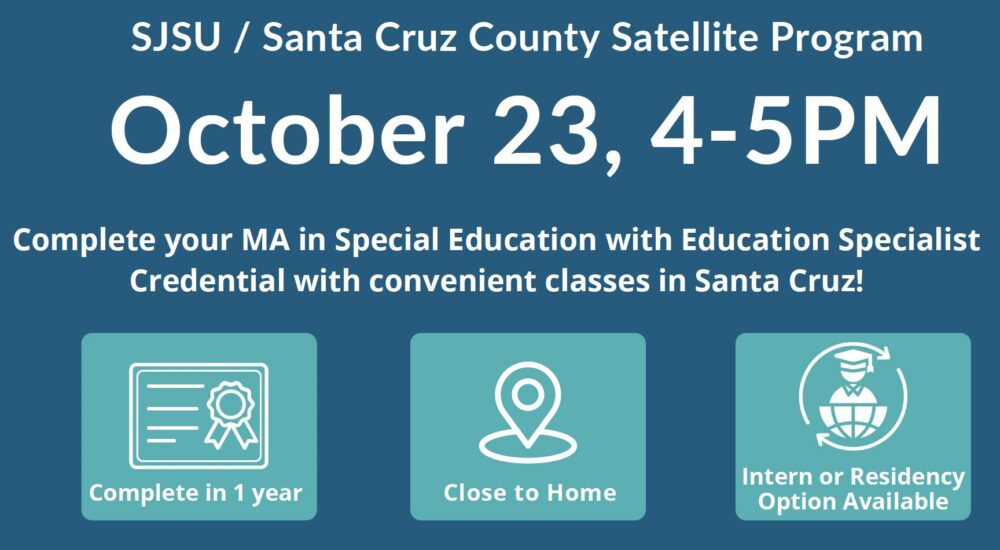 SJSU / Santa Cruz County Satellite Program

October 23, 4-5PM

Complete your MA in Special Education with Education Specialist Credential with convenient classes in Santa Cruz!

Complete in 1 year

Close to Home

Intern or Residency Option Available